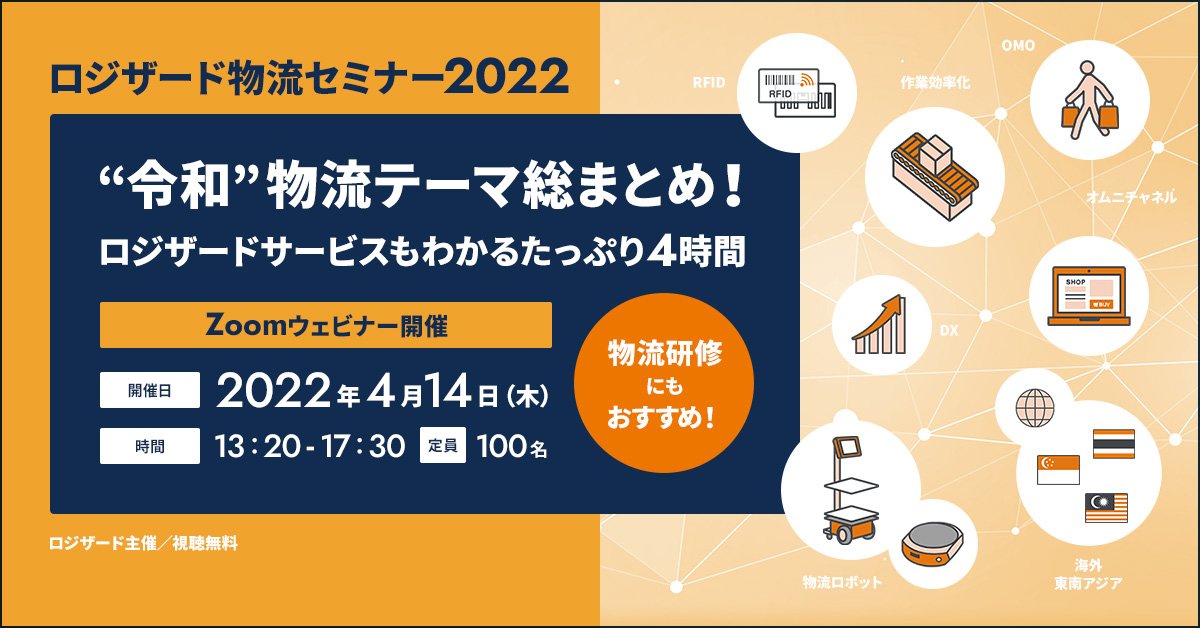 ロジザード物流セミナー2022

“令和”物流テーマ総まとめ！
ロジザードサービスもわかるたっぷり4時間

Zoomウェビナー開催

開催日 2022年4月14日（木）

時間 13：20 - 17：30 定員 100名

物流研修にもおすすめ！

ロジザード主催／視聴無料

RFID

RFID

作業効率化

OMO

オムニチャネル

SHOP

BUY

DX

物流ロボット

海外
東南アジア